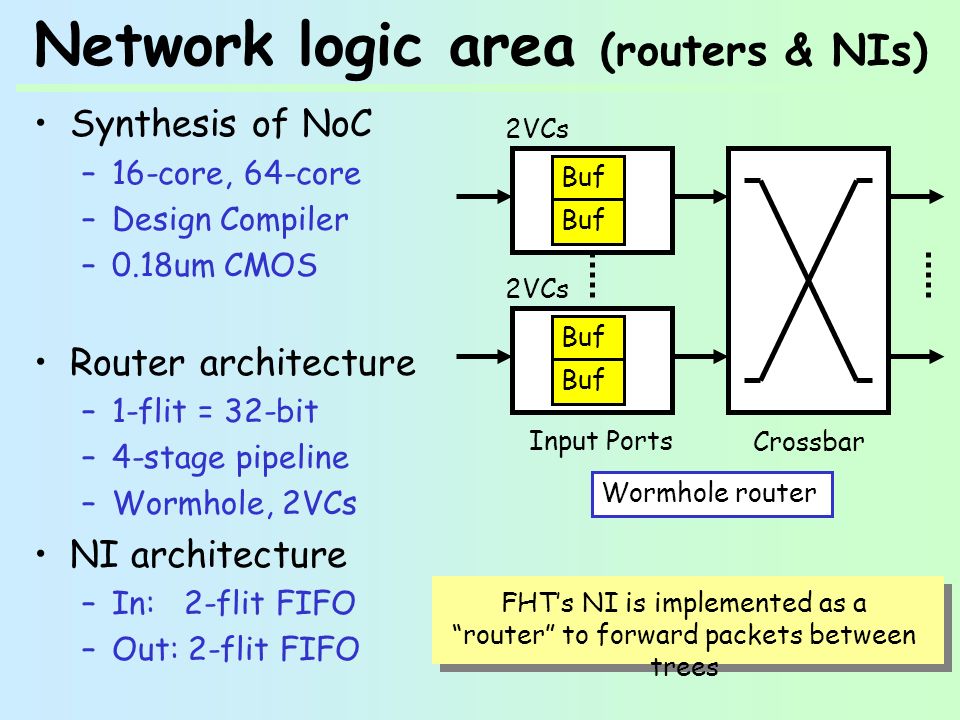 Network logic area (routers & NIs)

• Synthesis of NoC
– 16-core, 64-core
– Design Compiler
– 0.18um CMOS

• Router architecture
– 1-flit = 32-bit
– 4-stage pipeline
– Wormhole, 2VCs

• NI architecture
– In: 2-flit FIFO
– Out: 2-flit FIFO

2VCs
Buf
Buf
2VCs
Buf
Buf
Input Ports
Crossbar
Wormhole router

FHT's NI is implemented as a "router" to forward packets between trees